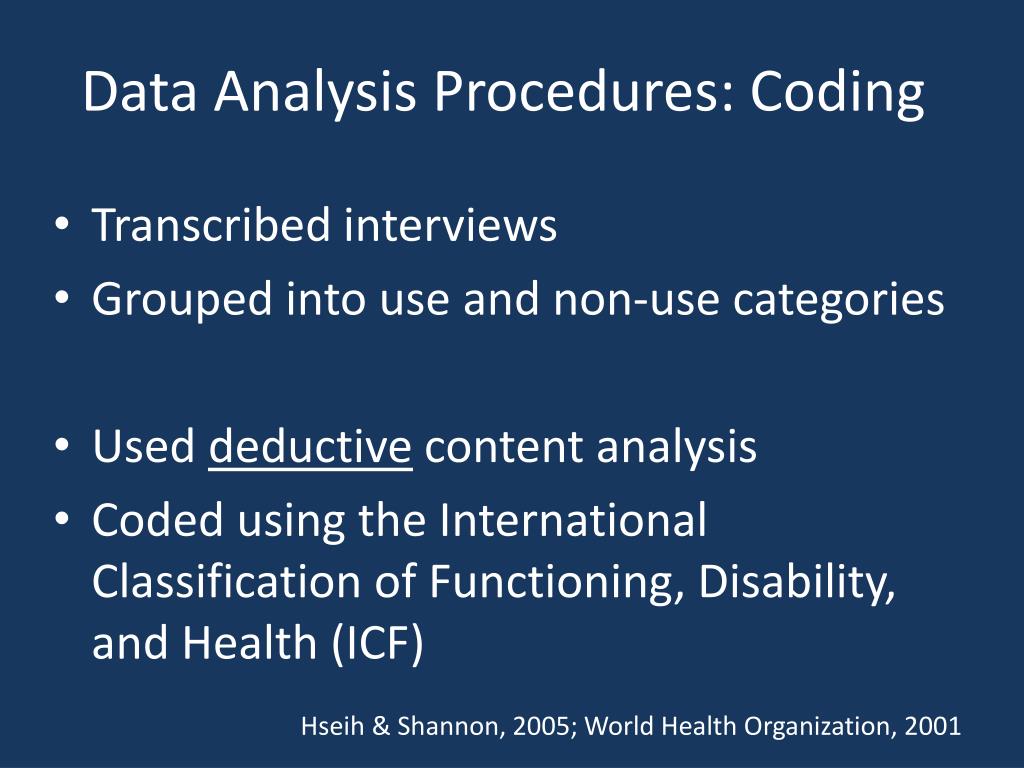 Data Analysis Procedures: Coding

• Transcribed interviews
• Grouped into use and non-use categories

• Used deductive content analysis
• Coded using the International Classification of Functioning, Disability, and Health (ICF)

Hseih & Shannon, 2005; World Health Organization, 2001